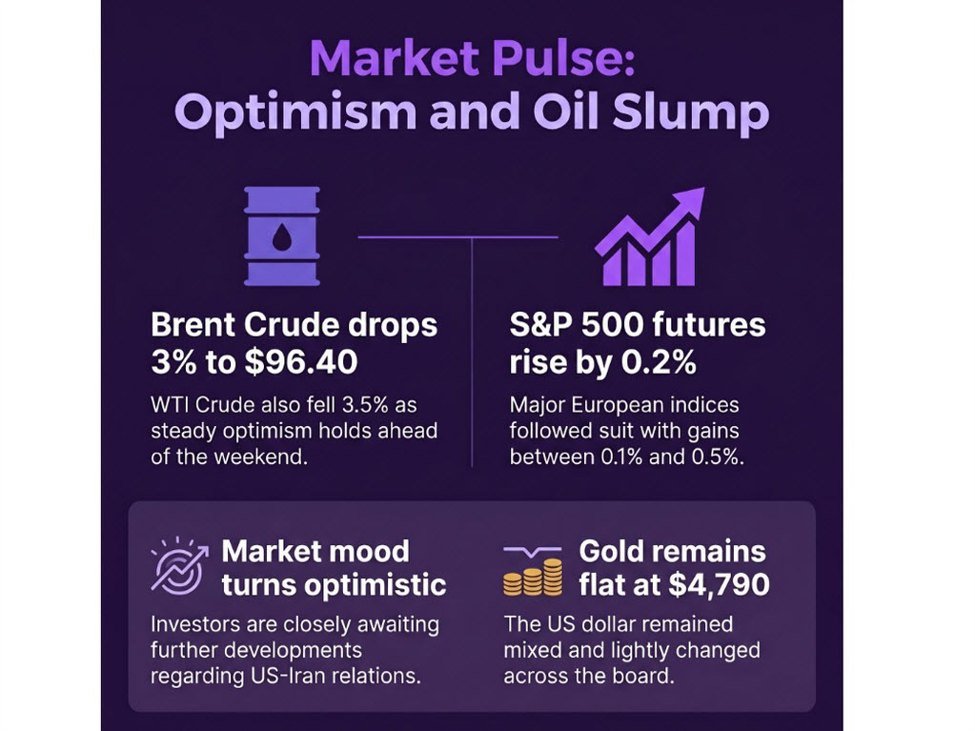 Market Pulse:
Optimism and Oil Slump

Brent Crude drops 3% to $96.40

WTI Crude also fell 3.5% as steady optimism holds ahead of the weekend.

S&P 500 futures rise by 0.2%

Major European indices followed suit with gains between 0.1% and 0.5%.

Market mood turns optimistic

Investors are closely awaiting further developments regarding US-Iran relations.

Gold remains flat at $4,790

The US dollar remained mixed and lightly changed across the board.